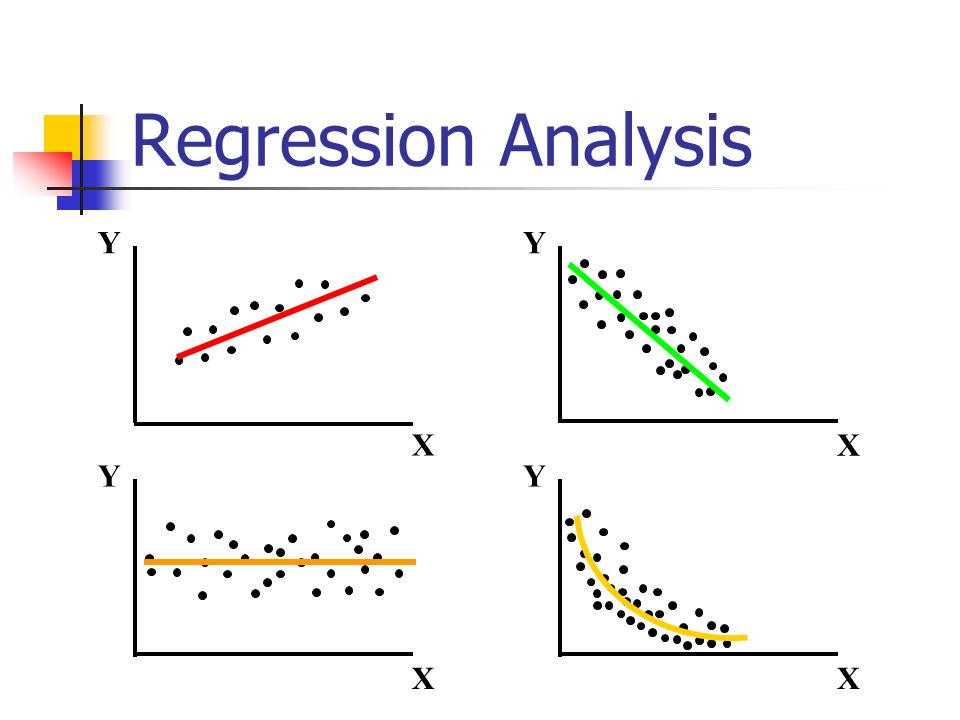 Regression Analysis

Y

X

Y

X

Y

X

Y

X